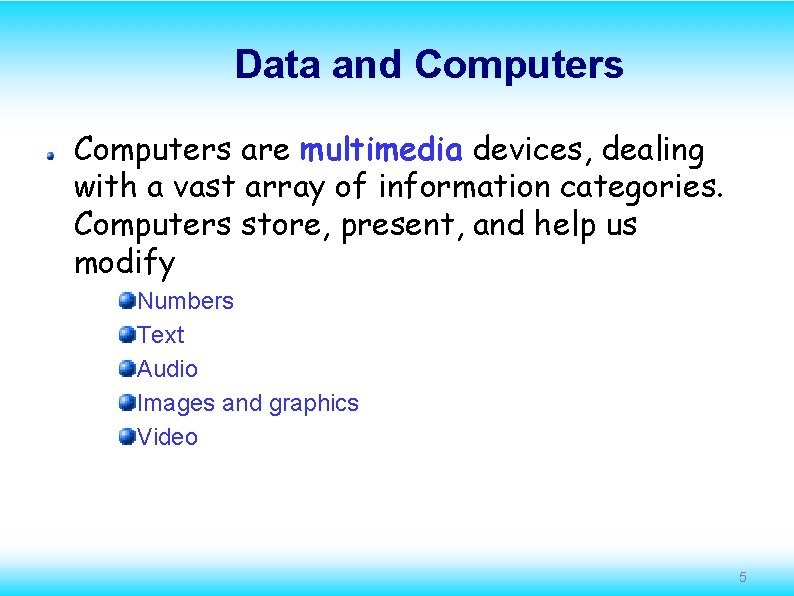 Data and Computers

Computers are multimedia devices, dealing with a vast array of information categories. Computers store, present, and help us modify

Numbers
Text
Audio
Images and graphics
Video

5